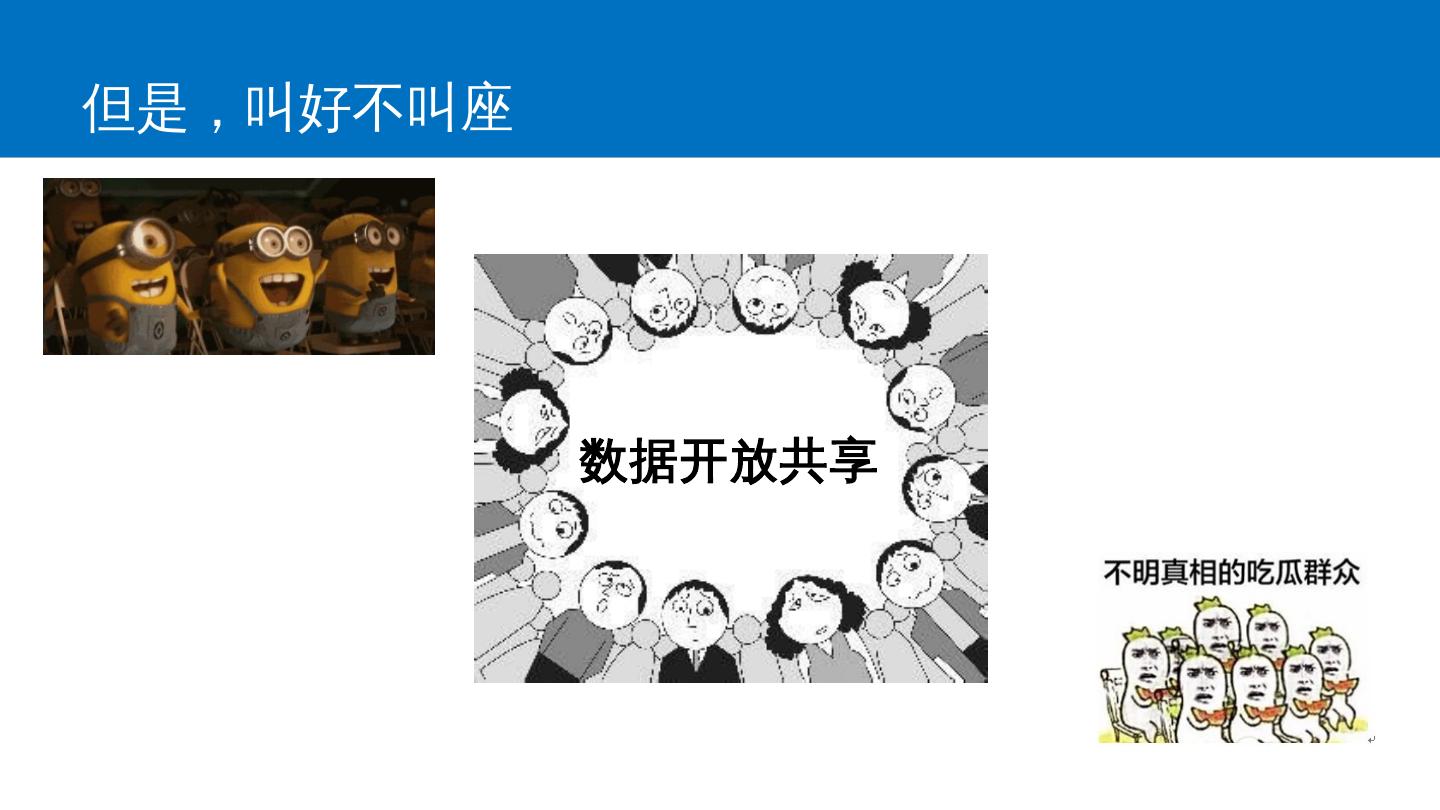 但是，叫好不叫座

数据开放共享

不明真相的吃瓜群众